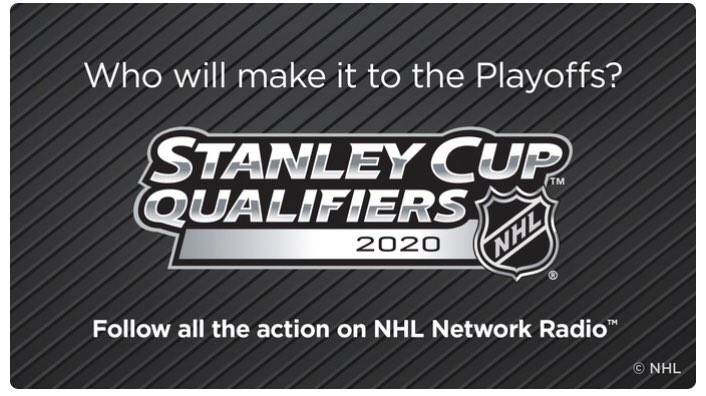 Who will make it to the Playoffs?

STANLEY CUP™
QUALIFIERS
2020
NHL®

Follow all the action on NHL Network Radio™

© NHL